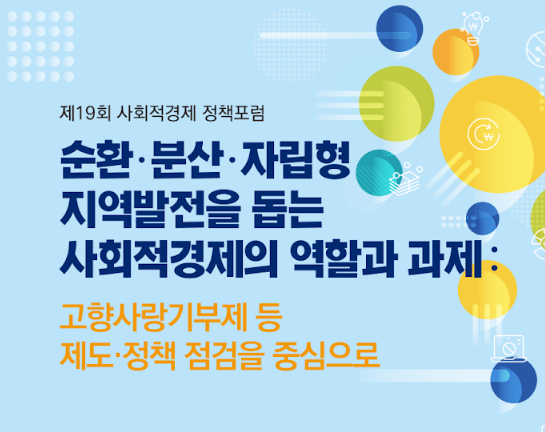 제19회 사회적경제 정책포럼

순환·분산·자립형 지역발전을 돕는 사회적경제의 역할과 과제 :

고향사랑기부제 등 제도·정책 점검을 중심으로